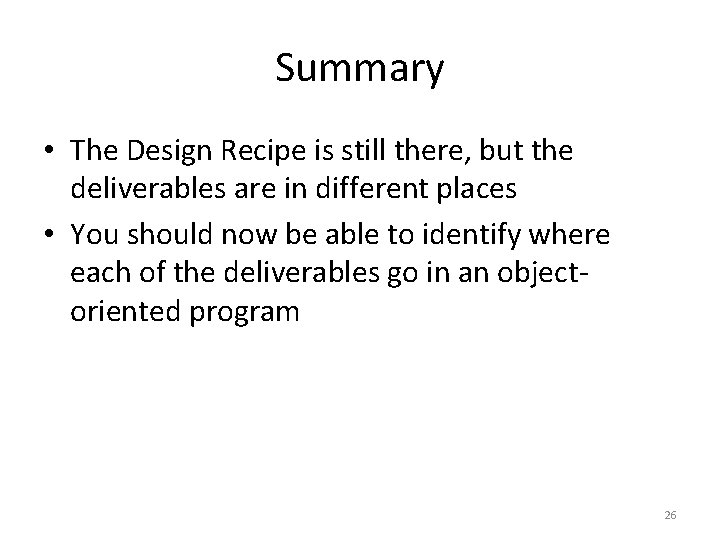 Summary

• The Design Recipe is still there, but the deliverables are in different places
• You should now be able to identify where each of the deliverables go in an object-oriented program

26